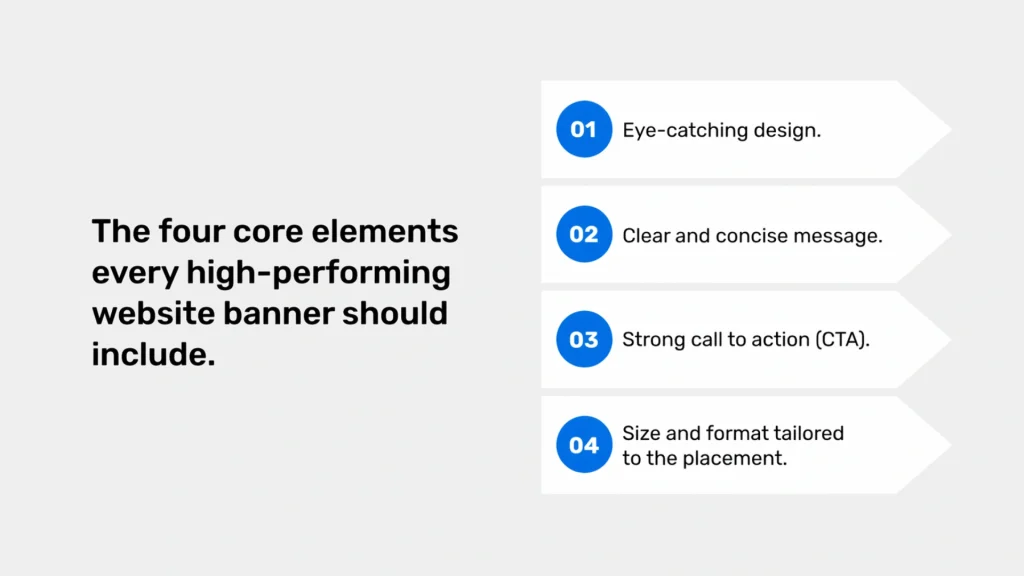 The four core elements every high-performing website banner should include.

01 Eye-catching design.

02 Clear and concise message.

03 Strong call to action (CTA).

04 Size and format tailored to the placement.